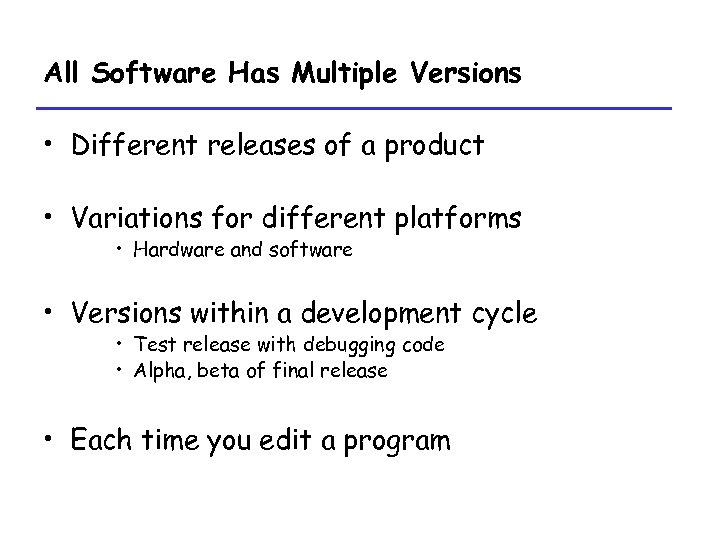 All Software Has Multiple Versions

• Different releases of a product

• Variations for different platforms
  • Hardware and software

• Versions within a development cycle
  • Test release with debugging code
  • Alpha, beta of final release

• Each time you edit a program